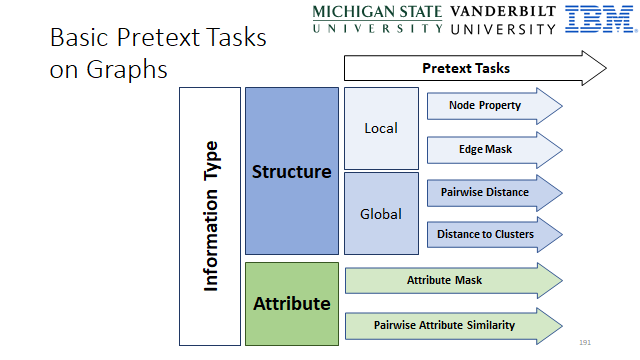 MICHIGAN STATE UNIVERSITY VANDERBILT UNIVERSITY IBM

Basic Pretext Tasks on Graphs

Pretext Tasks

Information Type

Structure

Local

Node Property

Edge Mask

Global

Pairwise Distance

Distance to Clusters

Attribute

Attribute Mask

Pairwise Attribute Similarity

191